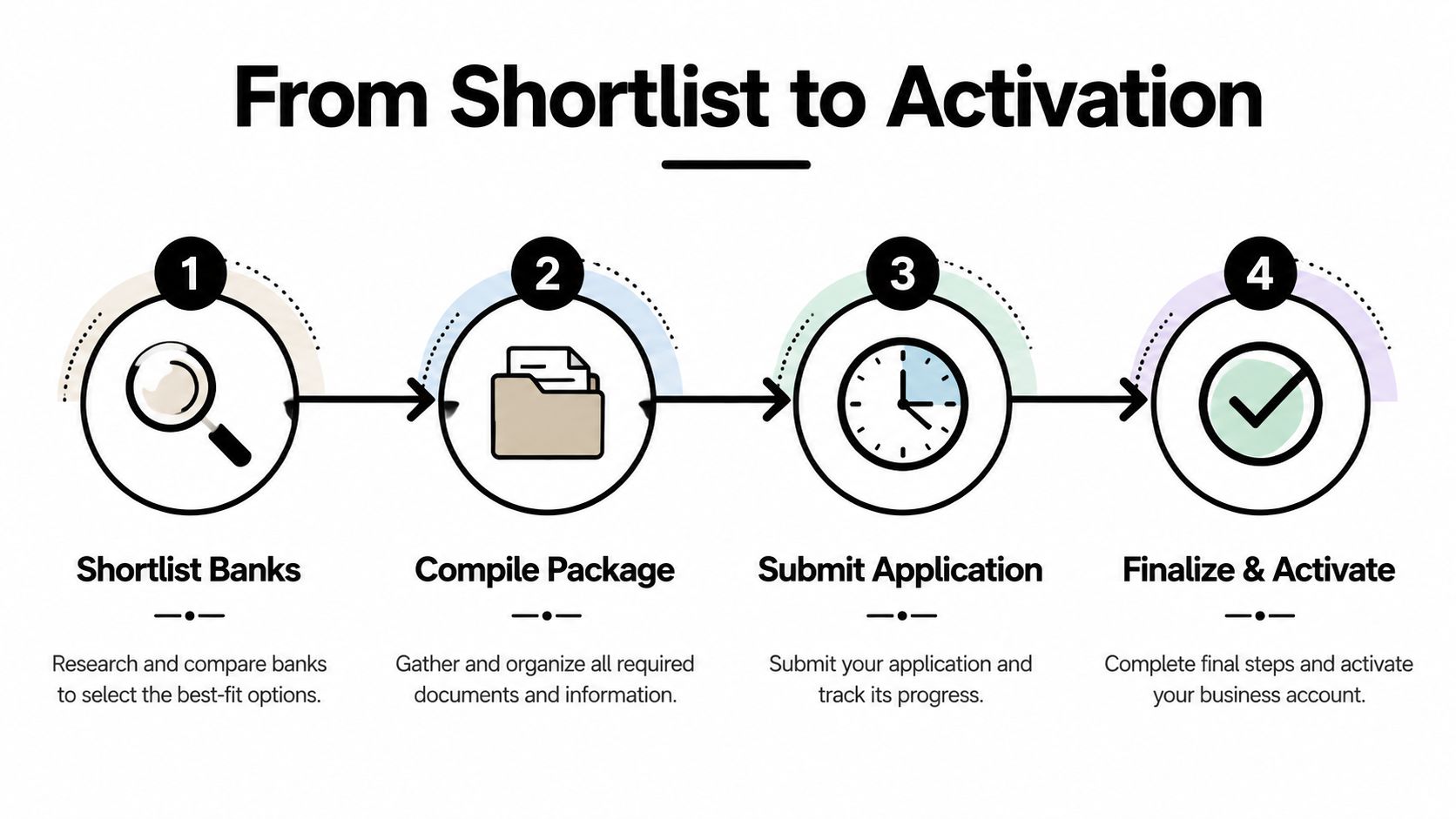 From Shortlist to Activation

1

Shortlist Banks

Research and compare banks to select the best-fit options.

2

Compile Package

Gather and organize all required documents and information.

3

Submit Application

Submit your application and track its progress.

4

Finalize & Activate

Complete final steps and activate your business account.